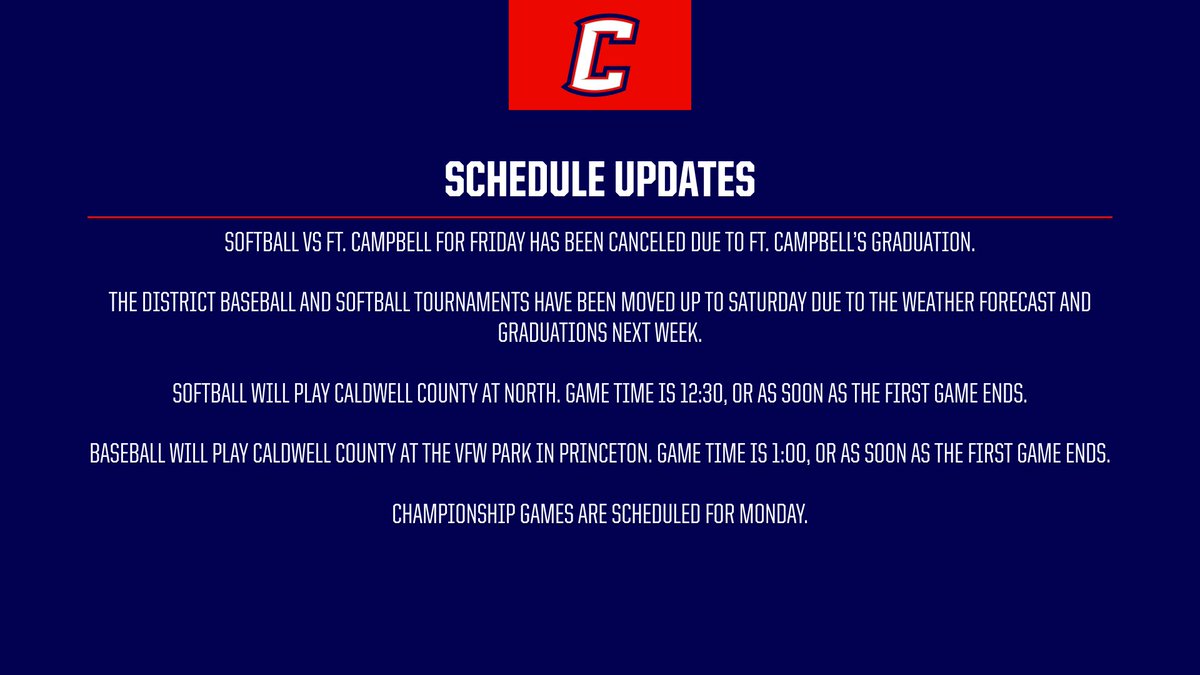 C

SCHEDULE UPDATES

SOFTBALL VS FT. CAMPBELL FOR FRIDAY HAS BEEN CANCELED DUE TO FT. CAMPBELL'S GRADUATION.

THE DISTRICT BASEBALL AND SOFTBALL TOURNAMENTS HAVE BEEN MOVED UP TO SATURDAY DUE TO THE WEATHER FORECAST AND GRADUATIONS NEXT WEEK.

SOFTBALL WILL PLAY CALDWELL COUNTY AT NORTH. GAME TIME IS 12:30, OR AS SOON AS THE FIRST GAME ENDS.

BASEBALL WILL PLAY CALDWELL COUNTY AT THE VFW PARK IN PRINCETON. GAME TIME IS 1:00, OR AS SOON AS THE FIRST GAME ENDS.

CHAMPIONSHIP GAMES ARE SCHEDULED FOR MONDAY.